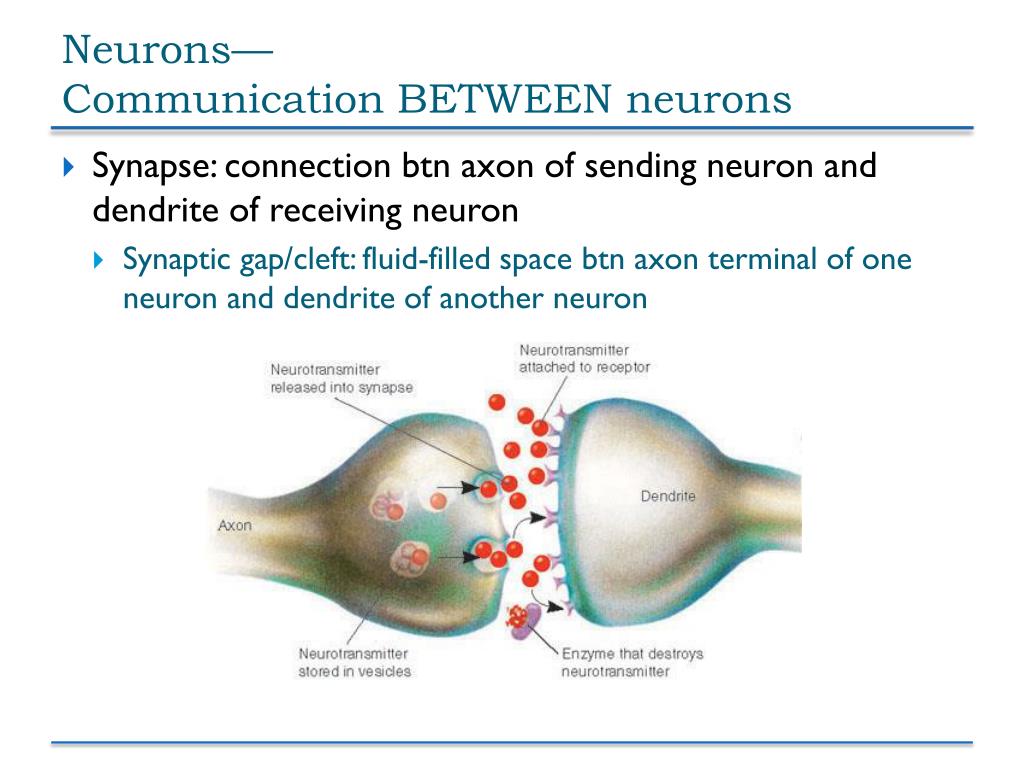 Neurons—
Communication BETWEEN neurons

Synapse: connection btn axon of sending neuron and dendrite of receiving neuron

Synaptic gap/cleft: fluid-filled space btn axon terminal of one neuron and dendrite of another neuron

Neurotransmitter released into synapse

Neurotransmitter attached to receptor

Axon

Dendrite

Neurotransmitter stored in vesicles

Enzyme that destroys neurotransmitter